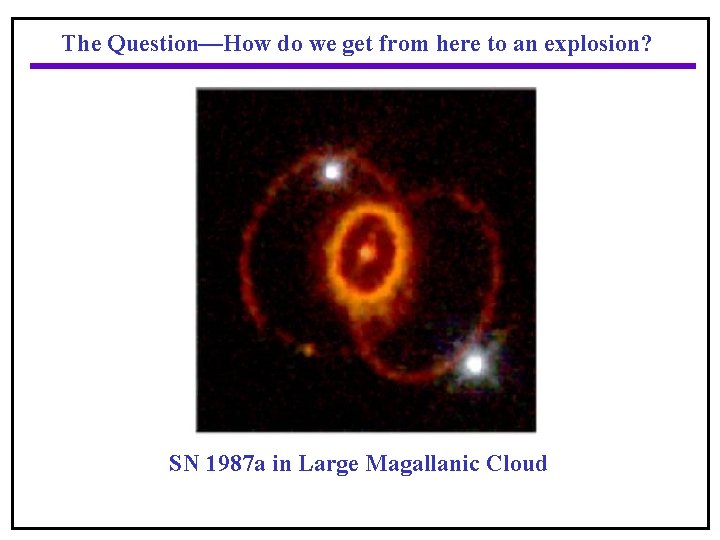 The Question—How do we get from here to an explosion?

SN 1987a in Large Magallanic Cloud